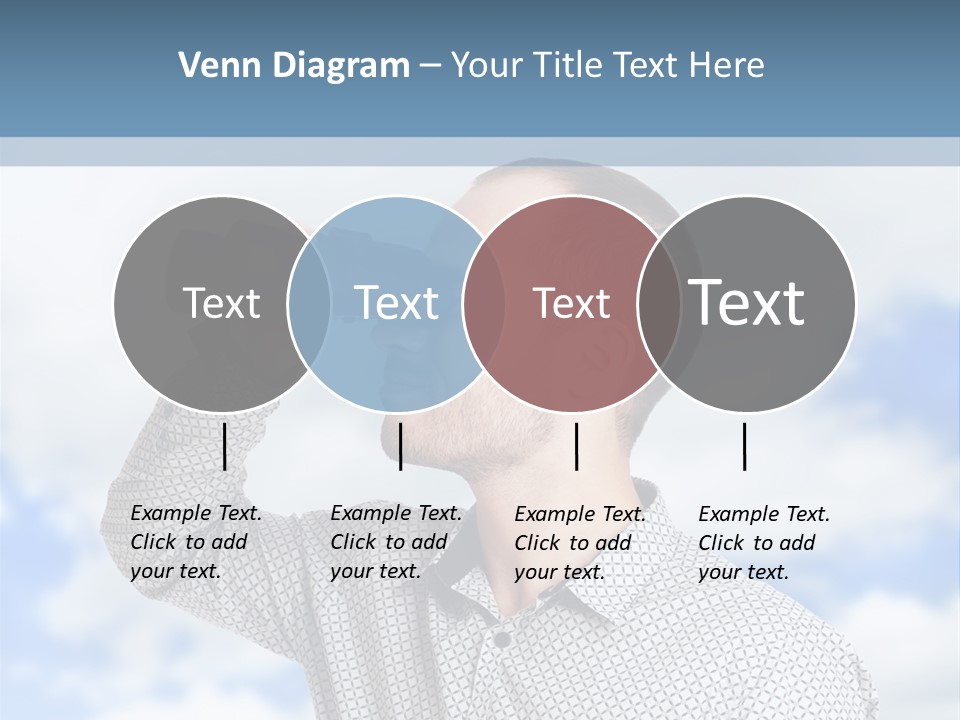 Venn Diagram – Your Title Text Here

Text

Text

Text

Text

Example Text. Click to add your text.

Example Text. Click to add your text.

Example Text. Click to add your text.

Example Text. Click to add your text.